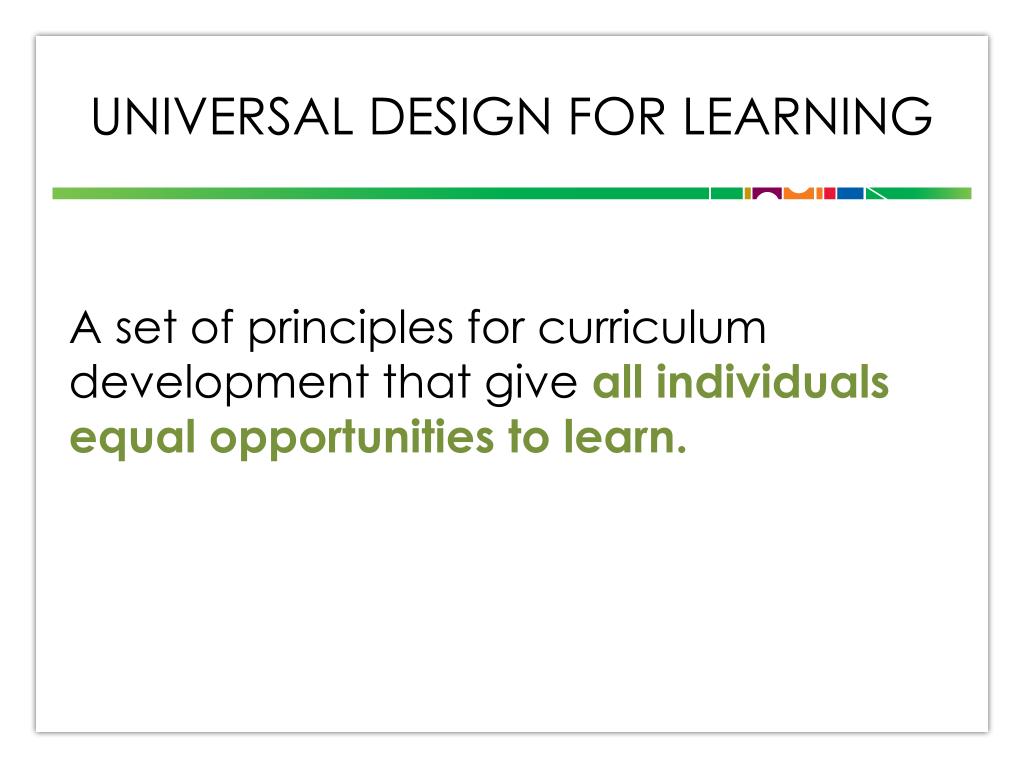 UNIVERSAL DESIGN FOR LEARNING

A set of principles for curriculum development that give all individuals equal opportunities to learn.